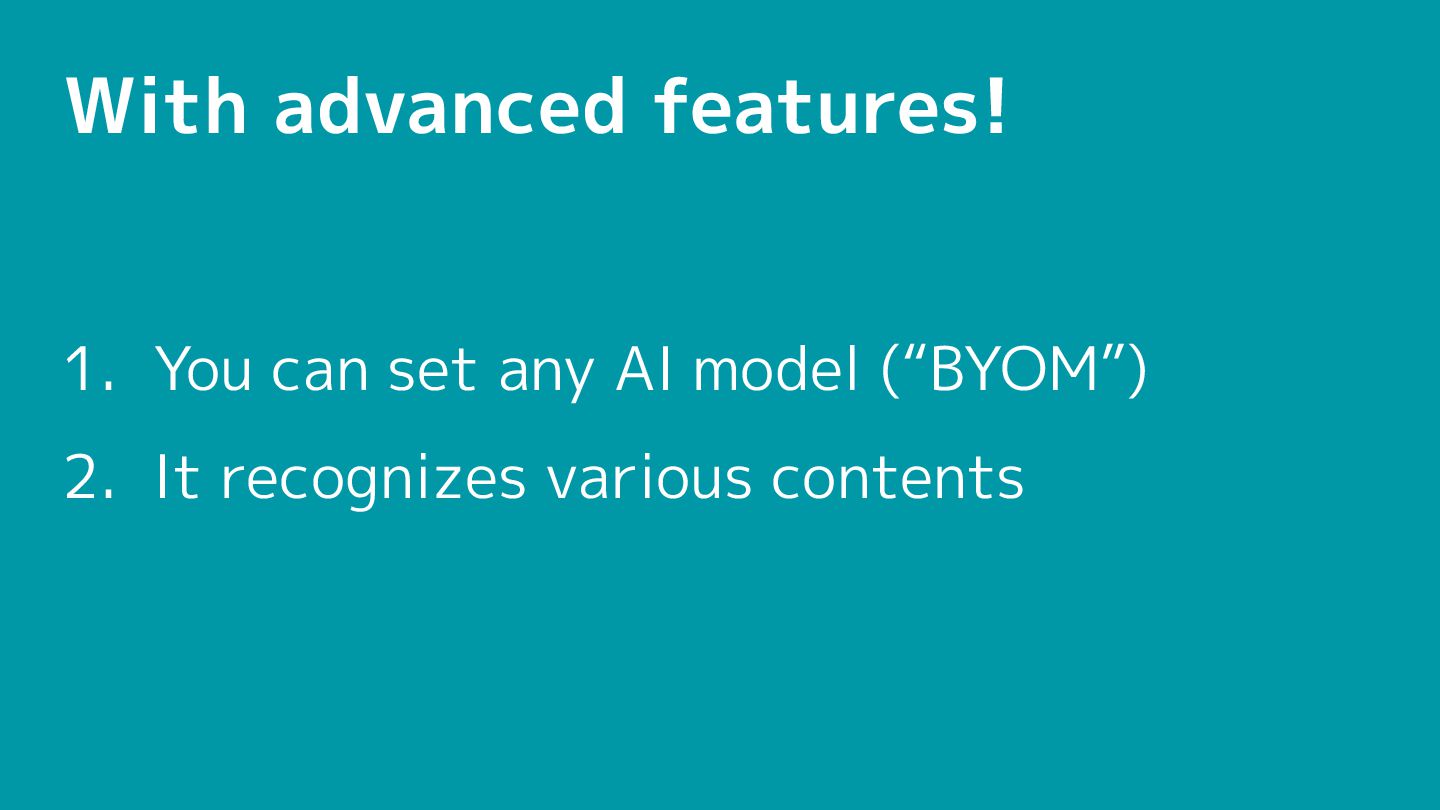 With advanced features!

1. You can set any AI model (“BYOM”)
2. It recognizes various contents